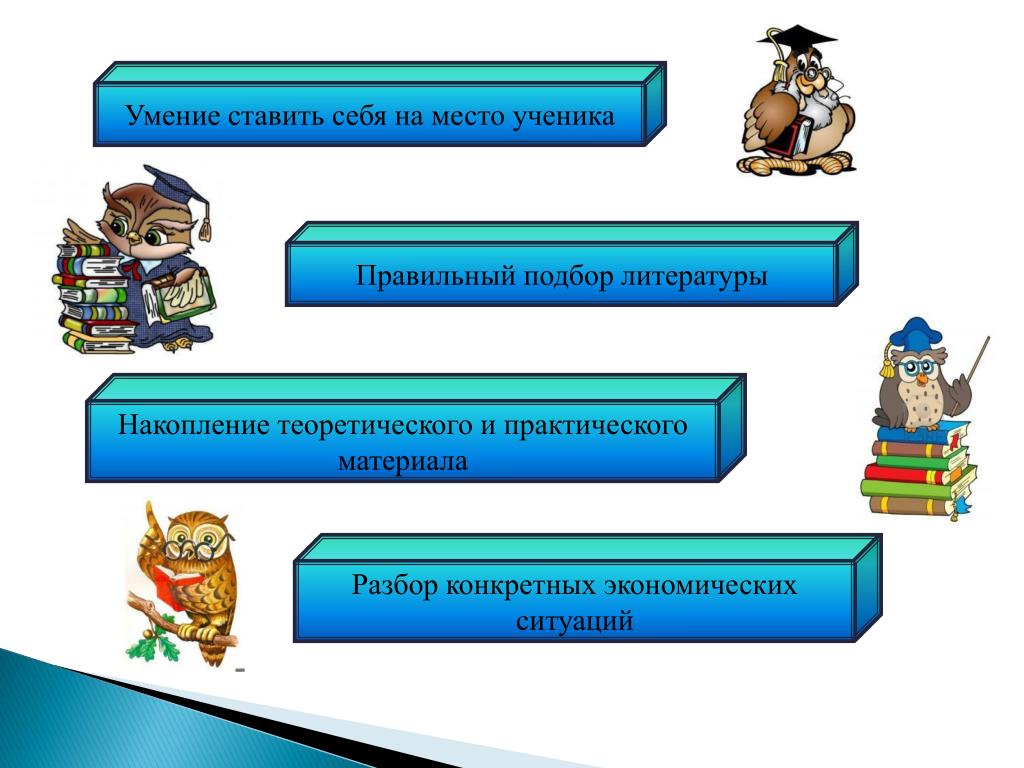 Умение ставить себя на место ученика

Правильный подбор литературы

Накопление теоретического и практического материала

Разбор конкретных экономических ситуаций